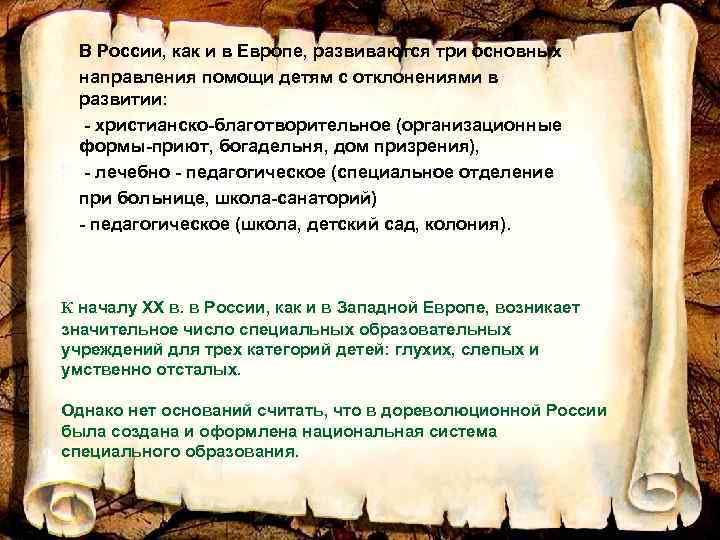 В России, как и в Европе, развиваются три основных направления помощи детям с отклонениями в развитии:
- христианско-благотворительное (организационные формы-приют, богадельня, дом призрения),
- лечебно - педагогическое (специальное отделение при больнице, школа-санаторий)
- педагогическое (школа, детский сад, колония).

К началу XX в. в России, как и в Западной Европе, возникает значительное число специальных образовательных учреждений для трех категорий детей: глухих, слепых и умственно отсталых.

Однако нет оснований считать, что в дореволюционной России была создана и оформлена национальная система специального образования.